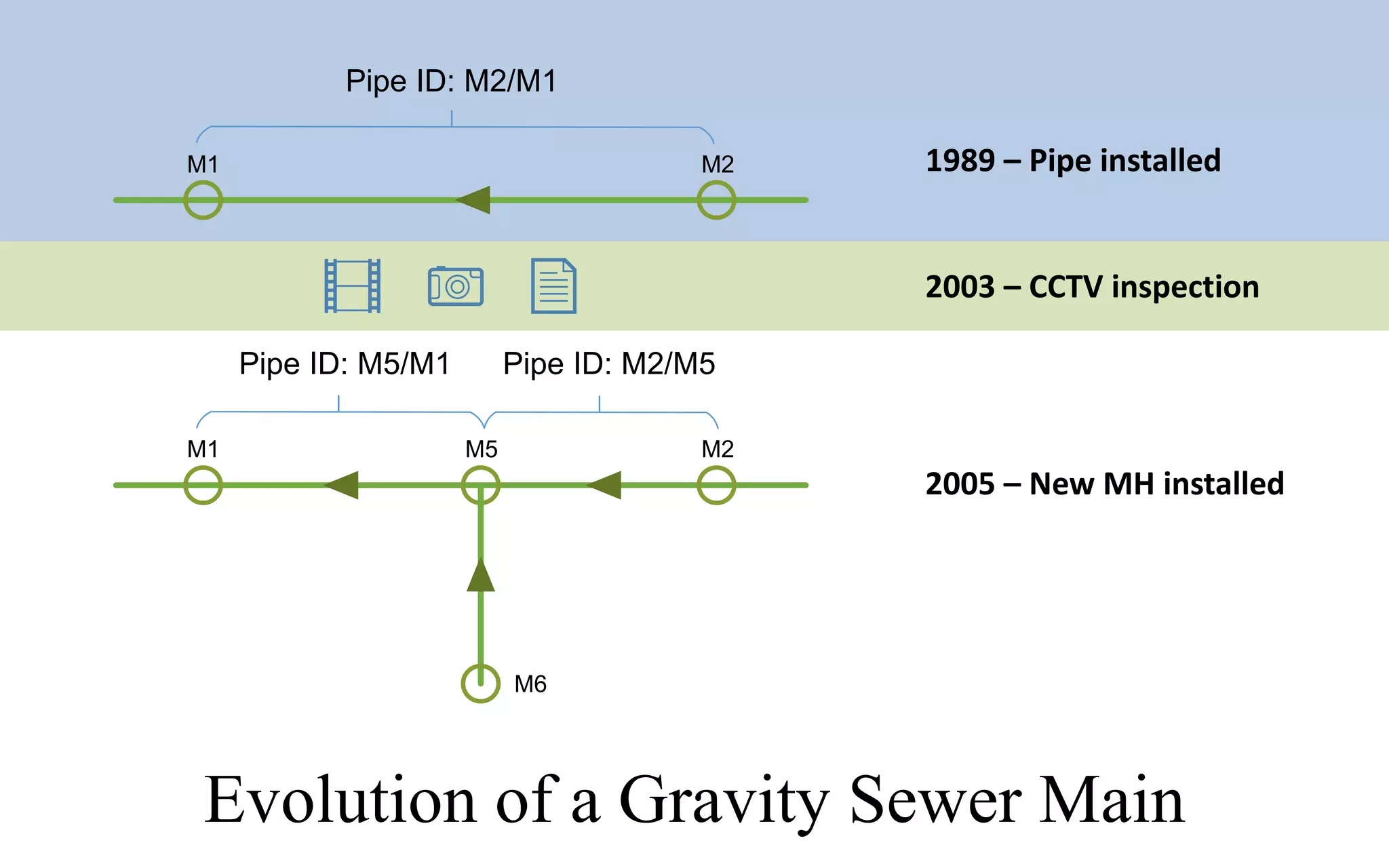 Pipe ID: M2/M1

M1

M2

1989 – Pipe installed

2003 – CCTV inspection

Pipe ID: M5/M1

Pipe ID: M2/M5

M1

M5

M2

2005 – New MH installed

M6

Evolution of a Gravity Sewer Main